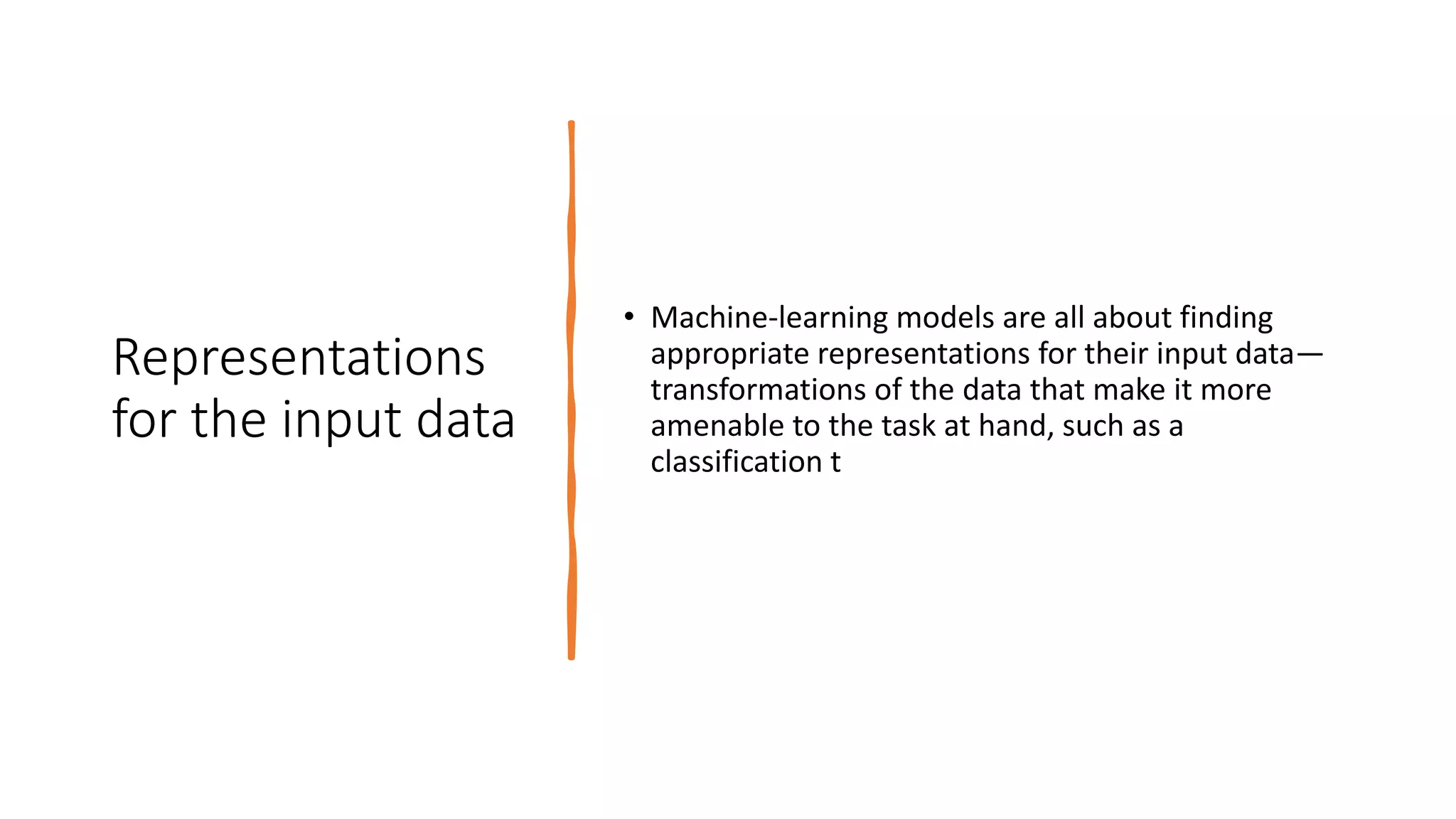 Representations for the input data

• Machine-learning models are all about finding appropriate representations for their input data—transformations of the data that make it more amenable to the task at hand, such as a classification t